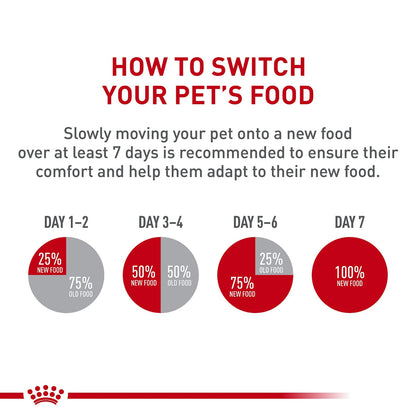 HOW TO SWITCH YOUR PET'S FOOD

Slowly moving your pet onto a new food over at least 7 days is recommended to ensure their comfort and help them adapt to their new food.

DAY 1–2

25%
NEW FOOD

75%
OLD FOOD

DAY 3–4

50%
NEW FOOD

50%
OLD FOOD

DAY 5–6

25%
OLD FOOD

75%
NEW FOOD

DAY 7

100%
NEW FOOD